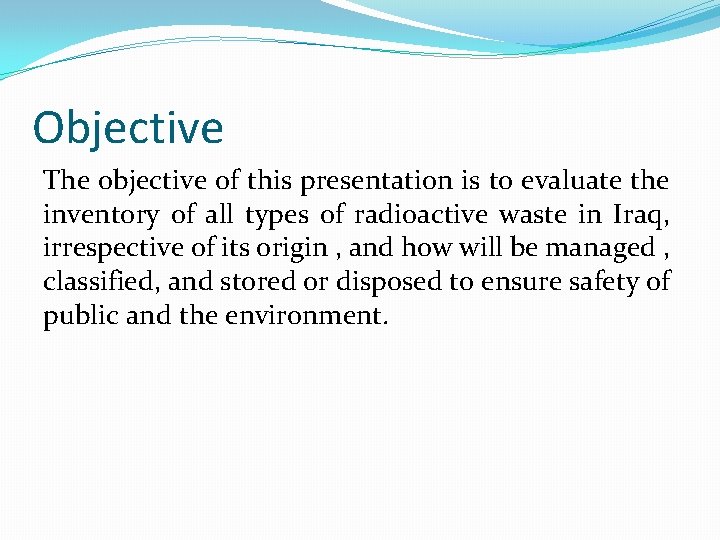 Objective

The objective of this presentation is to evaluate the inventory of all types of radioactive waste in Iraq, irrespective of its origin , and how will be managed , classified, and stored or disposed to ensure safety of public and the environment.